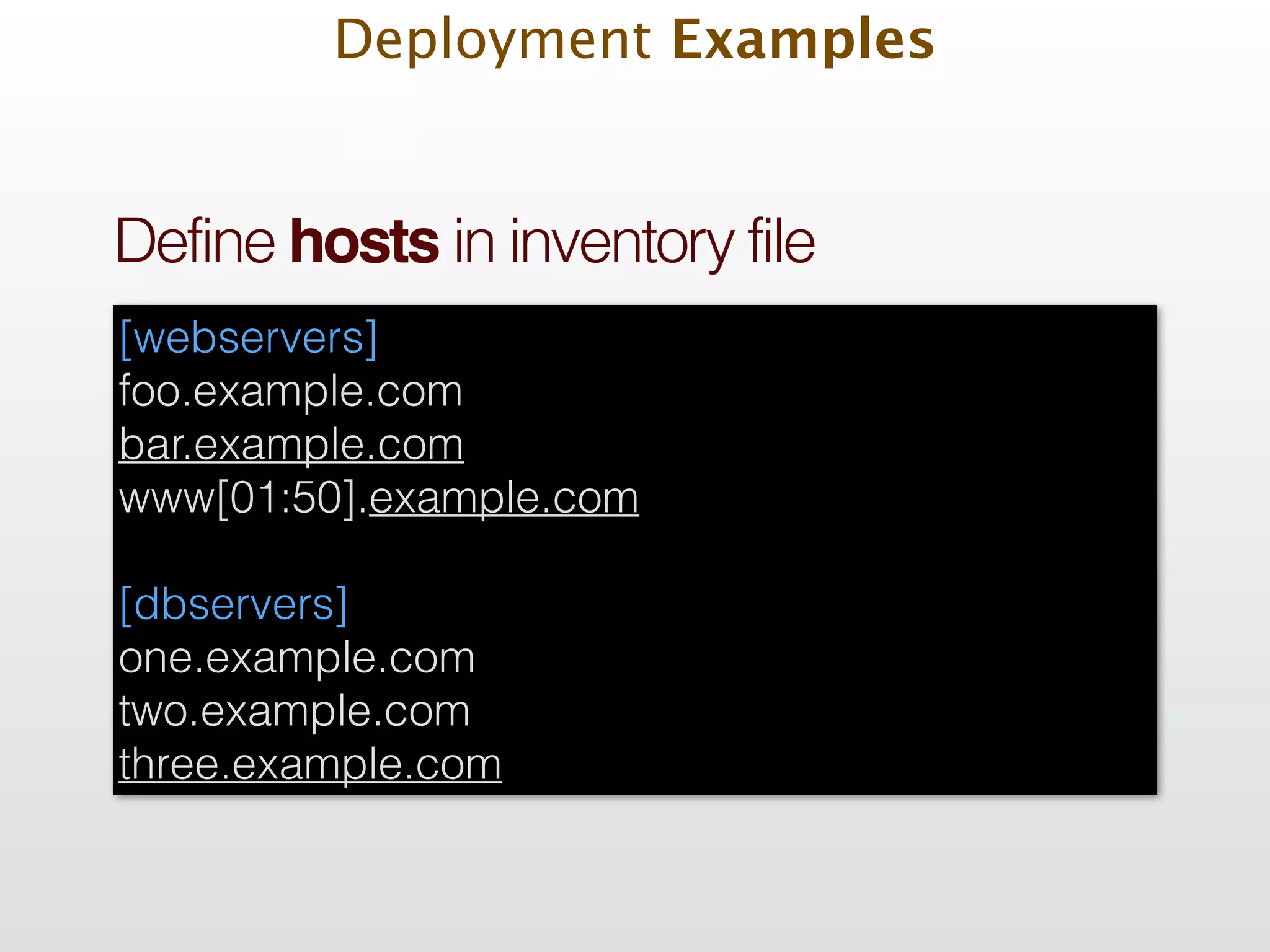 Deployment Examples

Define hosts in inventory file

[webservers]
foo.example.com
bar.example.com
www[01:50].example.com

[dbservers]
one.example.com
two.example.com
three.example.com